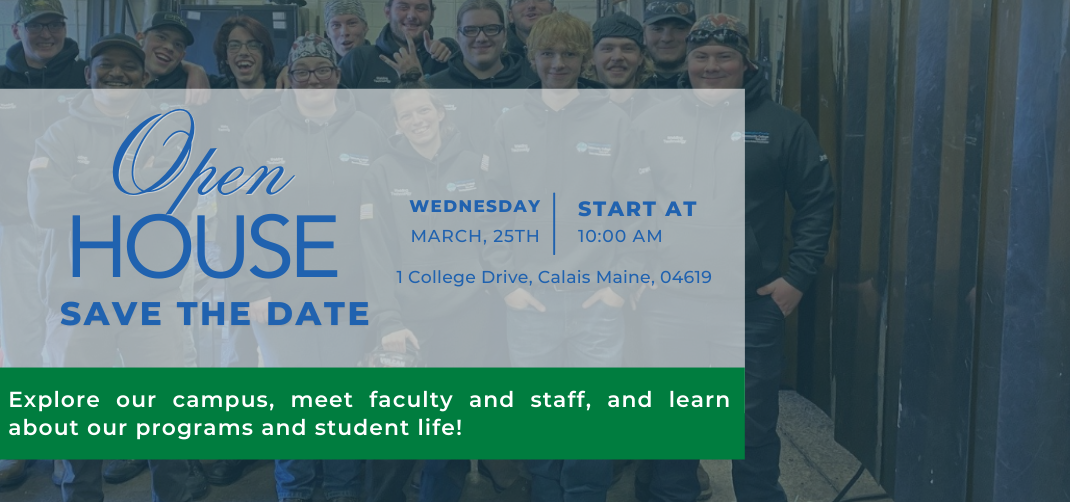 Open
HOUSE
SAVE THE DATE

WEDNESDAY
MARCH, 25TH

START AT
10:00 AM

1 College Drive, Calais Maine, 04619

Explore our campus, meet faculty and staff, and learn about our programs and student life!